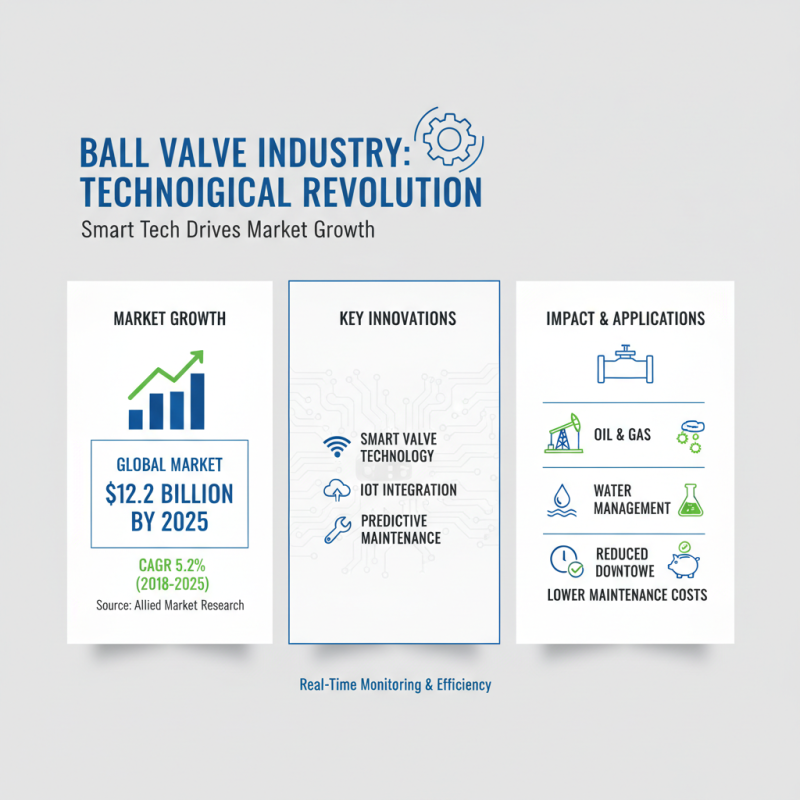 BALL VALVE INDUSTRY: TECHNOIGICAL REVOLUTION

Smart Tech Drives Market Growth

MARKET GROWTH

GLOBAL MARKET
$12.2 BILLION
BY 2025

CAGR 5.2%
(2018-2025)

Source: Allied Market Research

KEY INNOVATIONS

SMART VALVE TECHNOLOGY

IOT INTEGRATION

PREDICTIVE MAINTENANCE

IMPACT & APPLICATIONS

OIL & GAS

WATER MANAGEMENT

REDUCED DOWNTOWE

LOWER MAINTENANCE COSTS

Real-Time Monitoring & Efficiency